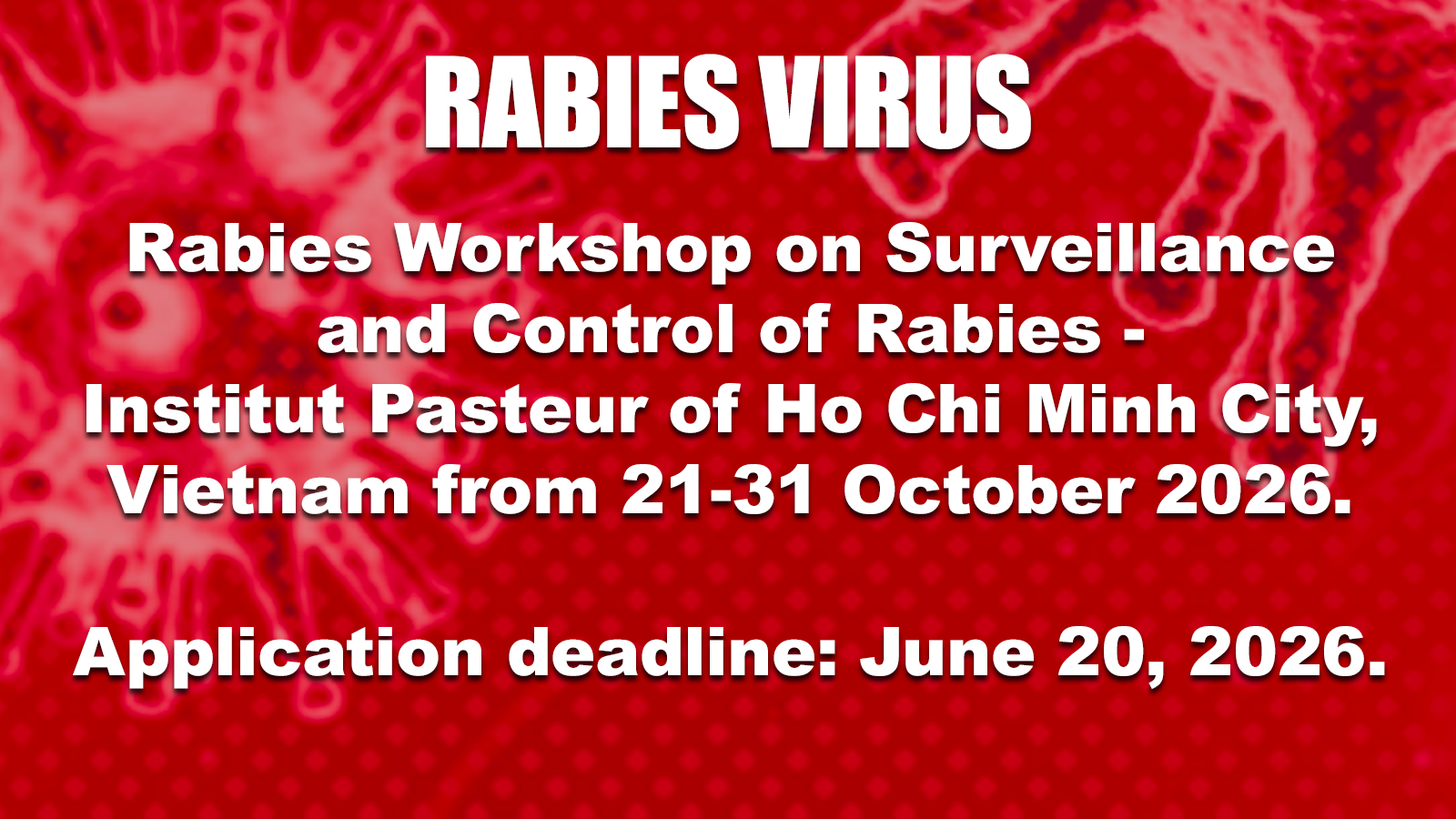 RABIES VIRUS

Rabies Workshop on Surveillance and Control of Rabies - Institut Pasteur of Ho Chi Minh City, Vietnam from 21-31 October 2026.

Application deadline: June 20, 2026.